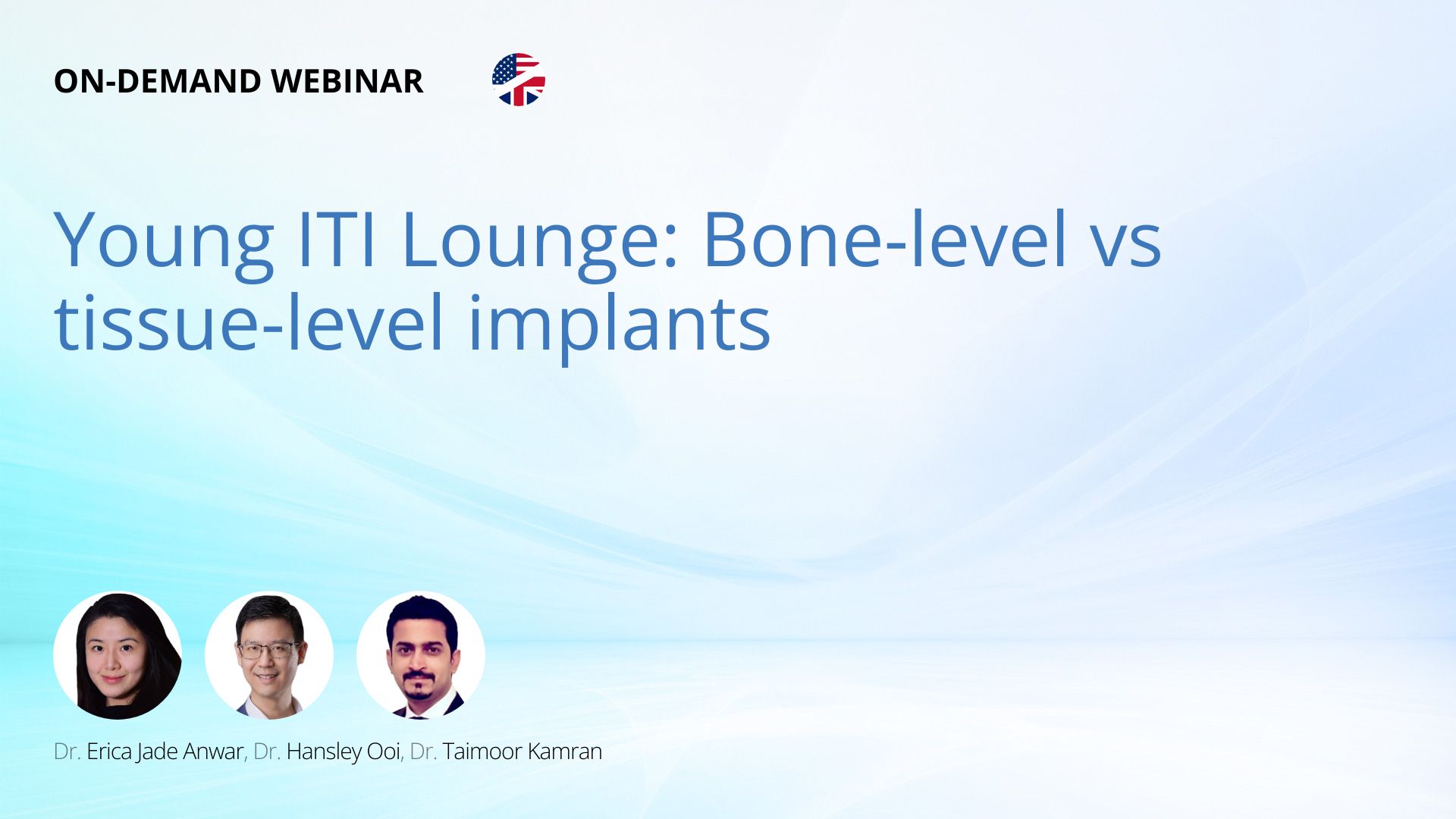 ON-DEMAND WEBINAR

Young ITI Lounge: Bone-level vs tissue-level implants

Dr. Erica Jade Anwar, Dr. Hansley Ooi, Dr. Taimoor Kamran